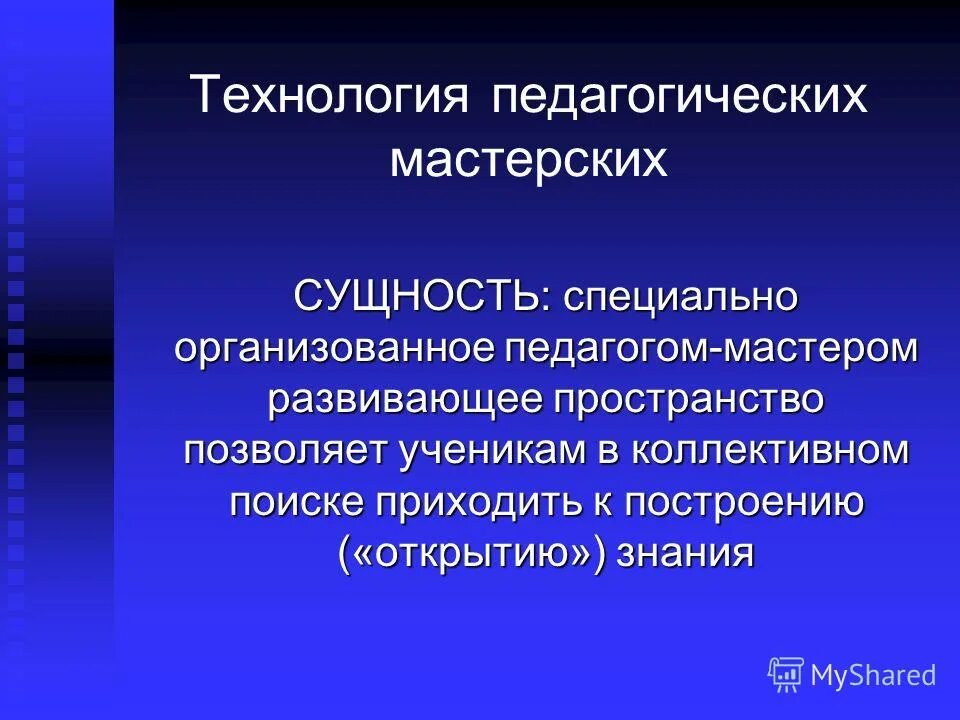 Технология педагогических мастерских

СУЩНОСТЬ: специально организованное педагогом-мастером развивающее пространство позволяет ученикам в коллективном поиске приходить к построению («открытию») знания

MyShared